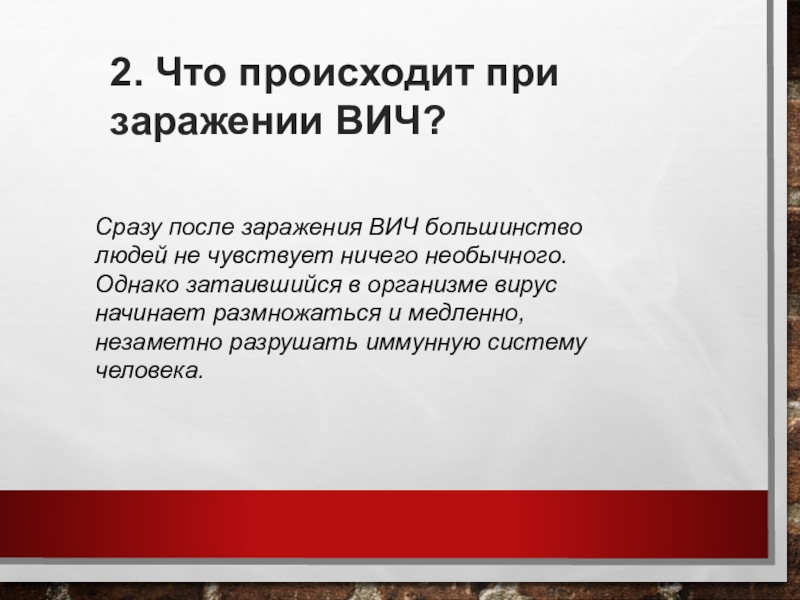 2. Что происходит при заражении ВИЧ?

Сразу после заражения ВИЧ большинство людей не чувствует ничего необычного. Однако затаившийся в организме вирус начинает размножаться и медленно, незаметно разрушать иммунную систему человека.